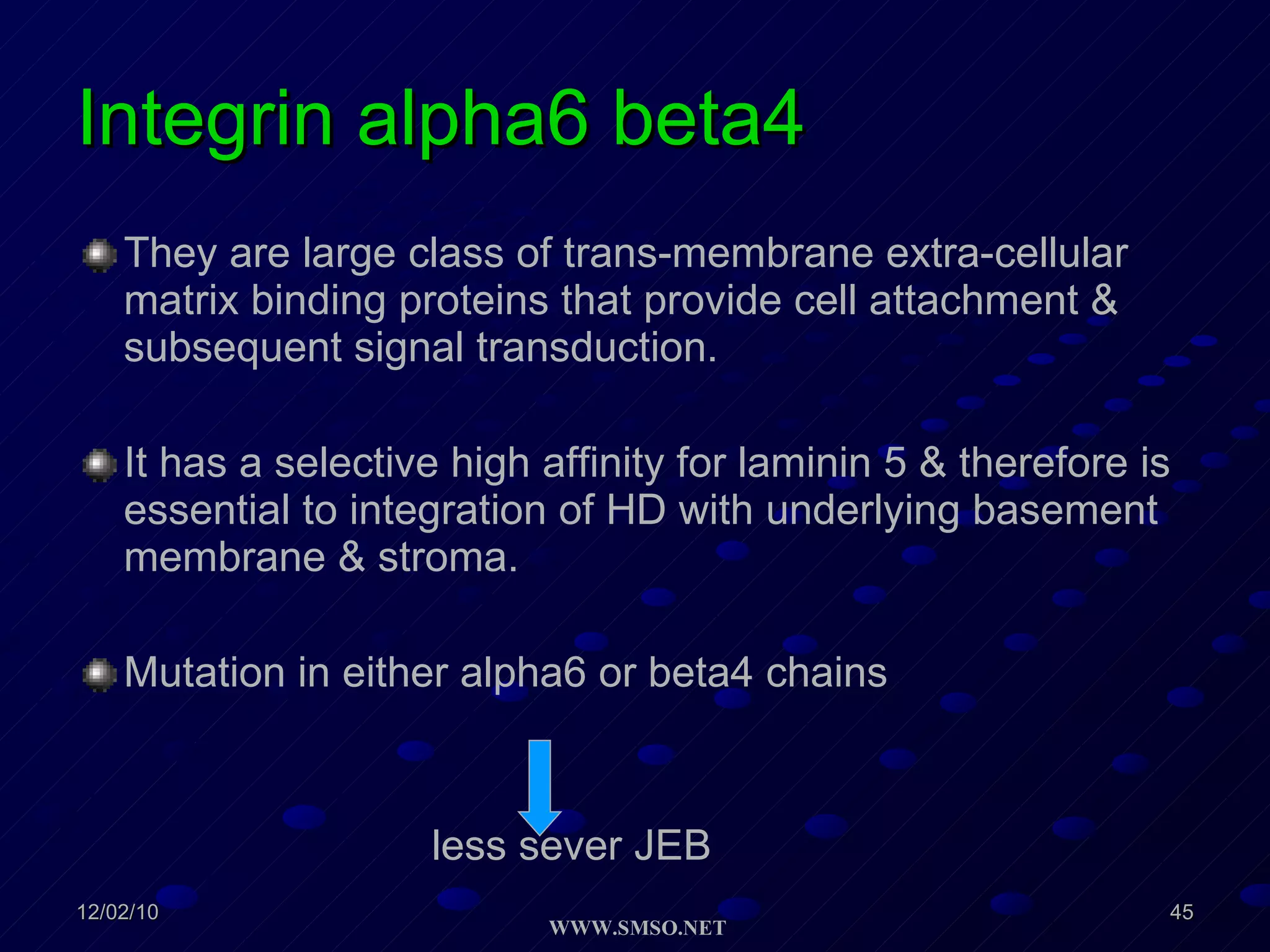 Integrin alpha6 beta4

They are large class of trans-membrane extra-cellular matrix binding proteins that provide cell attachment & subsequent signal transduction.

It has a selective high affinity for laminin 5 & therefore is essential to integration of HD with underlying basement membrane & stroma.

Mutation in either alpha6 or beta4 chains

less sever JEB

12/02/10

WWW.SMSO.NET

45